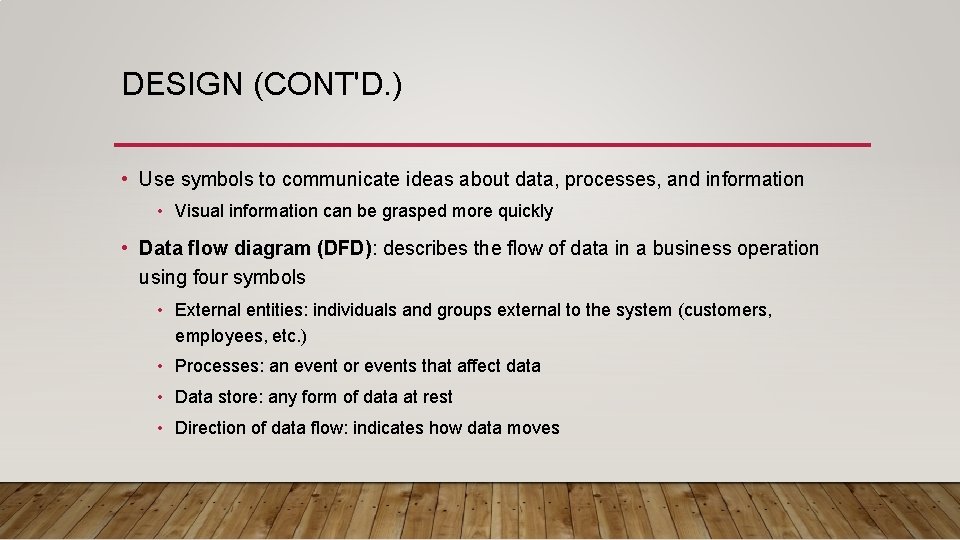 DESIGN (CONT'D.)

• Use symbols to communicate ideas about data, processes, and information

• Visual information can be grasped more quickly

• Data flow diagram (DFD): describes the flow of data in a business operation using four symbols

• External entities: individuals and groups external to the system (customers, employees, etc.)

• Processes: an event or events that affect data

• Data store: any form of data at rest

• Direction of data flow: indicates how data moves